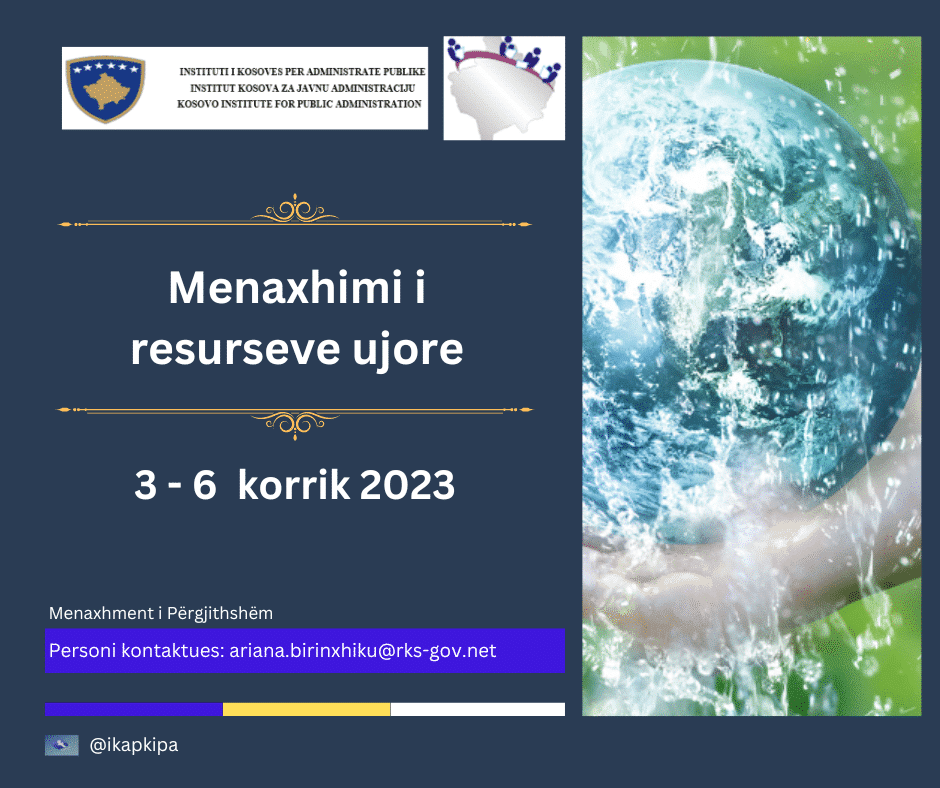 INSTITUTI I KOSOVES PER ADMINISTRATE PUBLIKE
INSTITUT KOSOVA ZA JAVNU ADMINISTRACIJU
KOSOVO INSTITUTE FOR PUBLIC ADMINISTRATION

Menaxhimi i resurseve ujore

3 - 6 korrik 2023

Menaxhment i Përgjithshëm

Personi kontaktues: ariana.birinxhiku@rks-gov.net

@ikapkipa